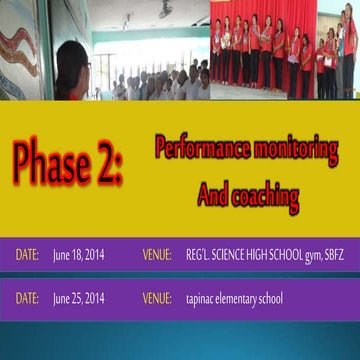 Phase 2:

Performance monitoring
And coaching

DATE: June 18, 2014 VENUE: REG'L. SCIENCE HIGH SCHOOL gym, SBFZ

DATE: June 25, 2014 VENUE: tapinac elementary school